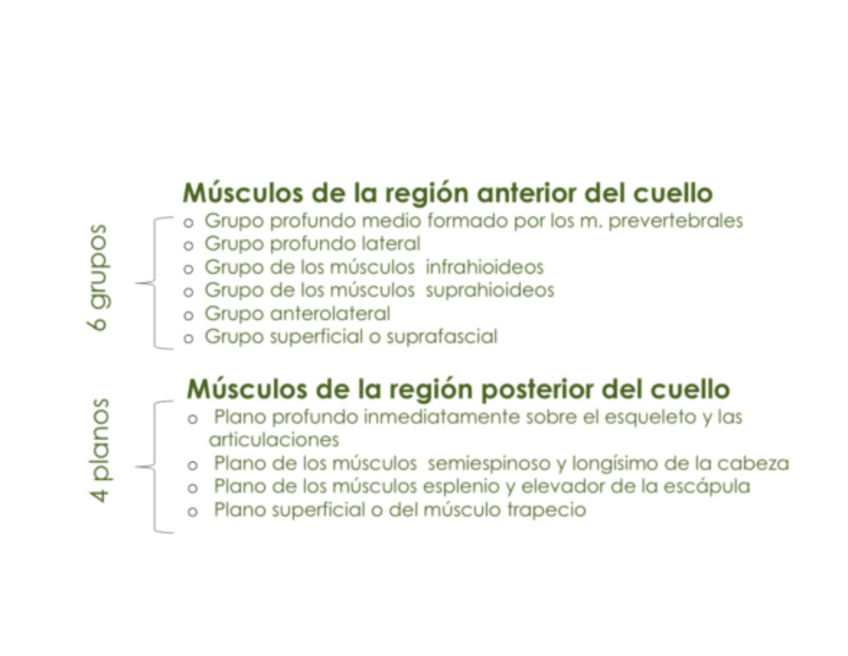 6 grupos

Músculos de la región anterior del cuello

o Grupo profundo medio formado por los m. prevertebrales
o Grupo profundo lateral
o Grupo de los músculos infrahioideos
o Grupo de los músculos suprahioideos
o Grupo anterolateral
o Grupo superficial o suprafascial

4 planos

Músculos de la región posterior del cuello

o Plano profundo inmediatamente sobre el esqueleto y las articulaciones
o Plano de los músculos semiespinoso y longísimo de la cabeza
o Plano de los músculos esplenio y elevador de la escápula
o Plano superficial o del músculo trapecio